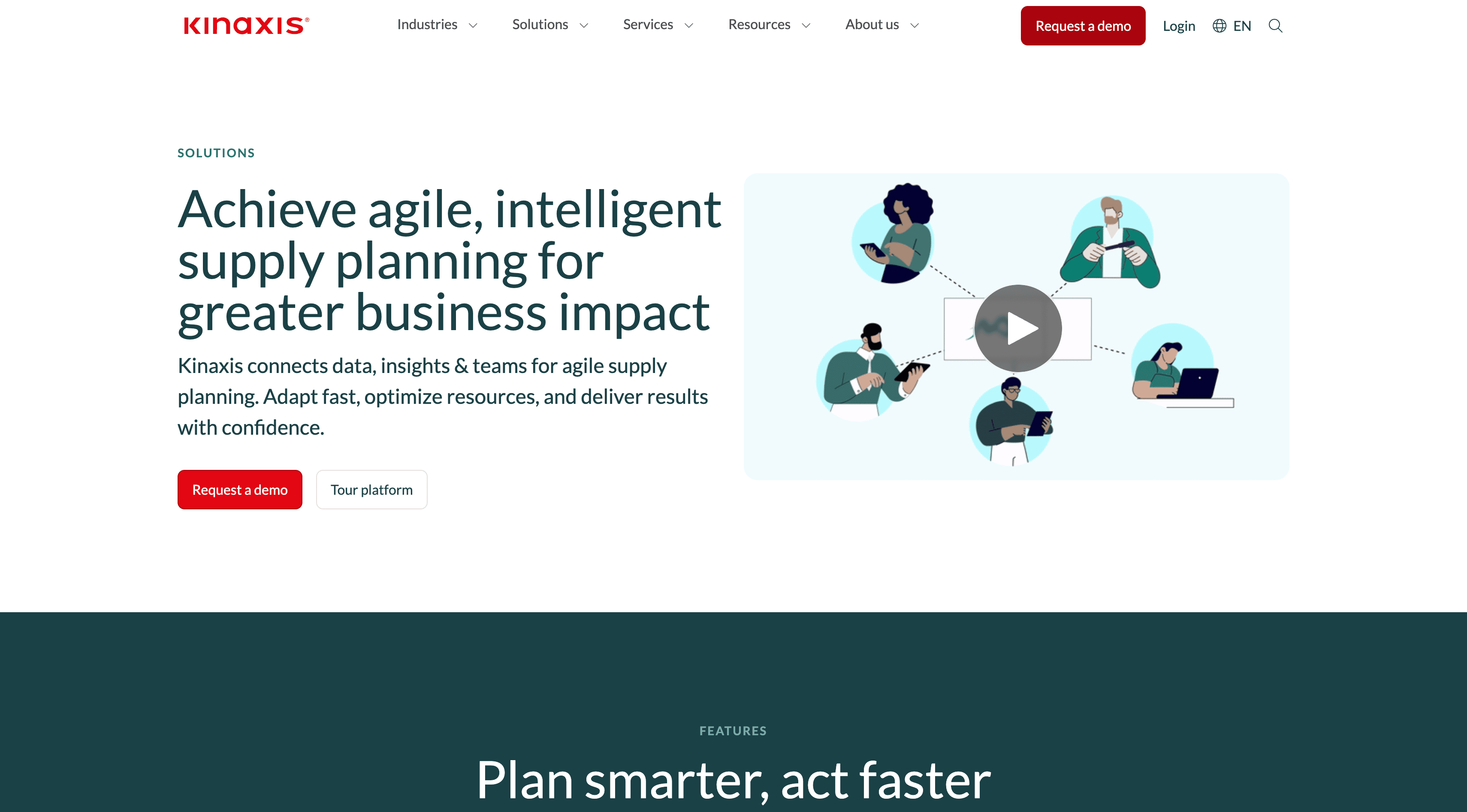 KINAXIS®

Industries Solutions Services Resources About us

Request a demo Login EN

SOLUTIONS

Achieve agile, intelligent supply planning for greater business impact

Kinaxis connects data, insights & teams for agile supply planning. Adapt fast, optimize resources, and deliver results with confidence.

Request a demo Tour platform

FEATURES

Plan smarter, act faster